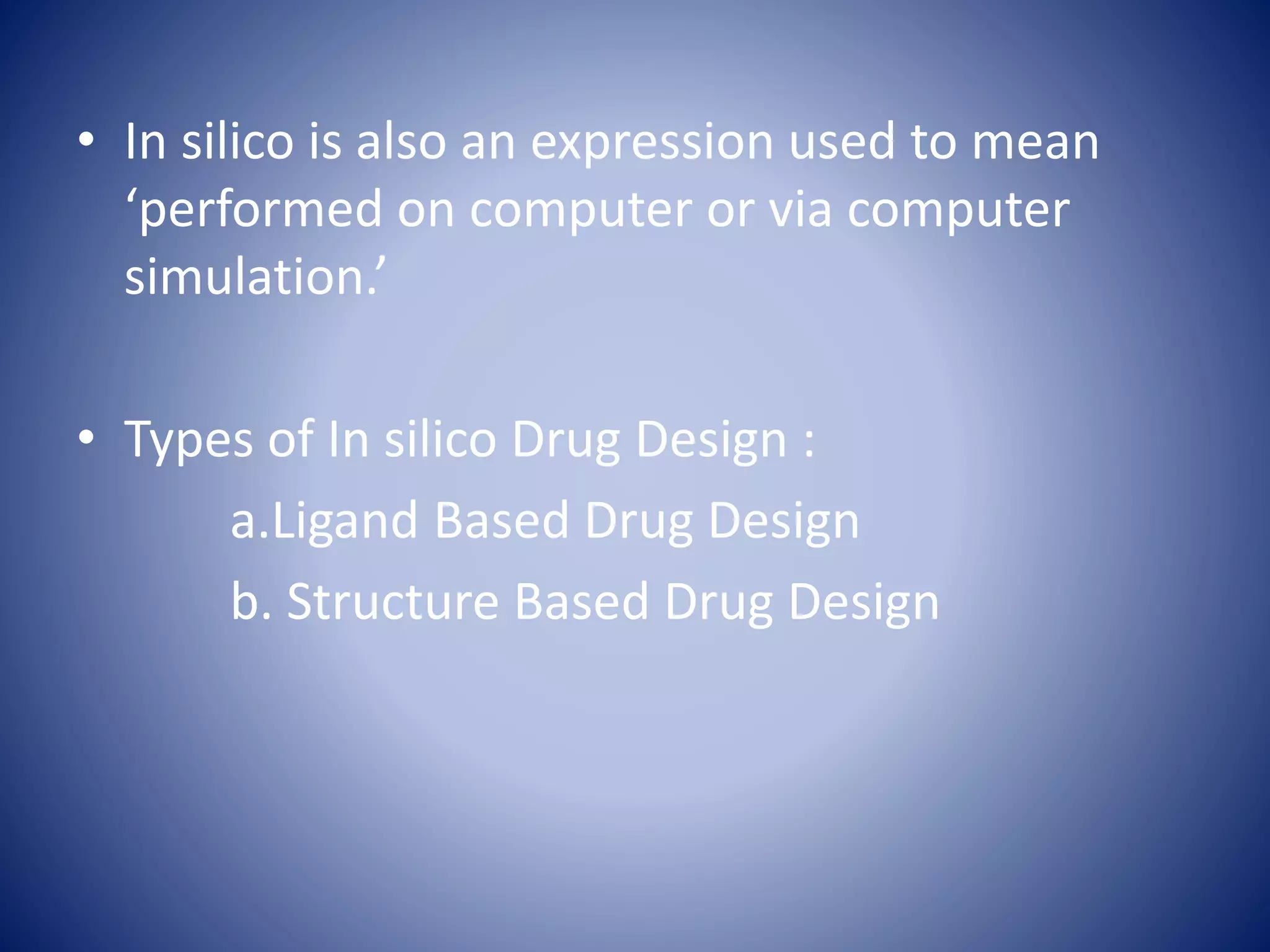 • In silico is also an expression used to mean ‘performed on computer or via computer simulation.’

• Types of In silico Drug Design :

a.Ligand Based Drug Design

b. Structure Based Drug Design